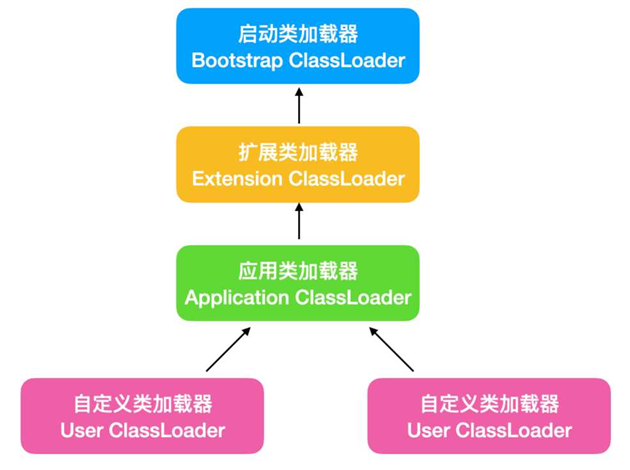 启动类加载器
Bootstrap ClassLoader

扩展类加载器
Extension ClassLoader

应用类加载器
Application ClassLoader

自定义类加载器
User ClassLoader

自定义类加载器
User ClassLoader